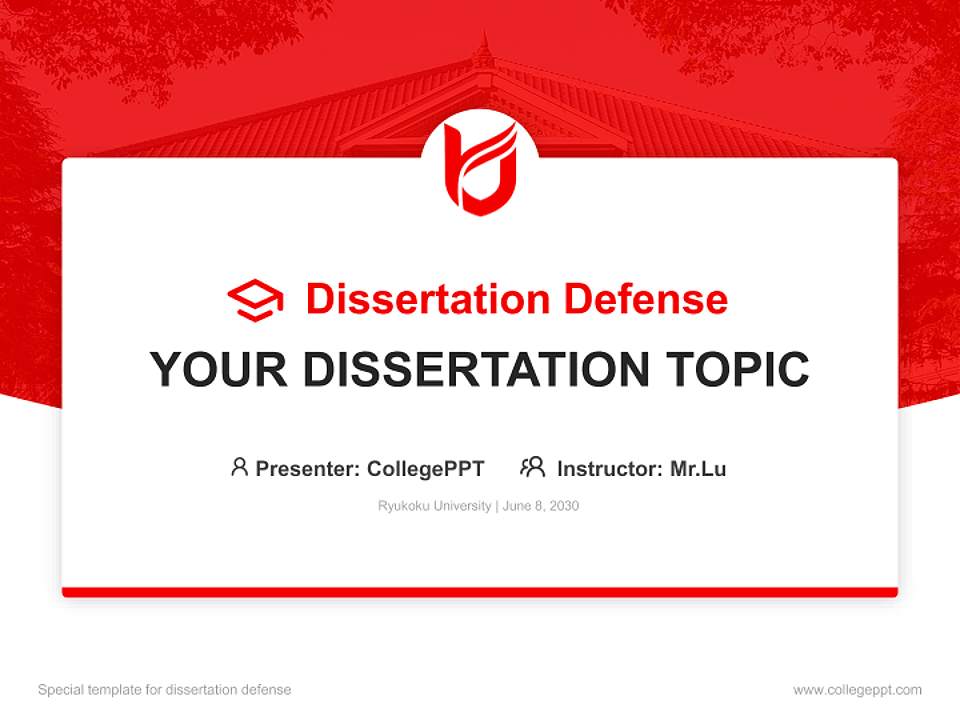 Dissertation Defense

YOUR DISSERTATION TOPIC

Presenter: CollegePPT Instructor: Mr.Lu

Ryukoku University | June 8, 2030

Special template for dissertation defense

www.collegeppt.com